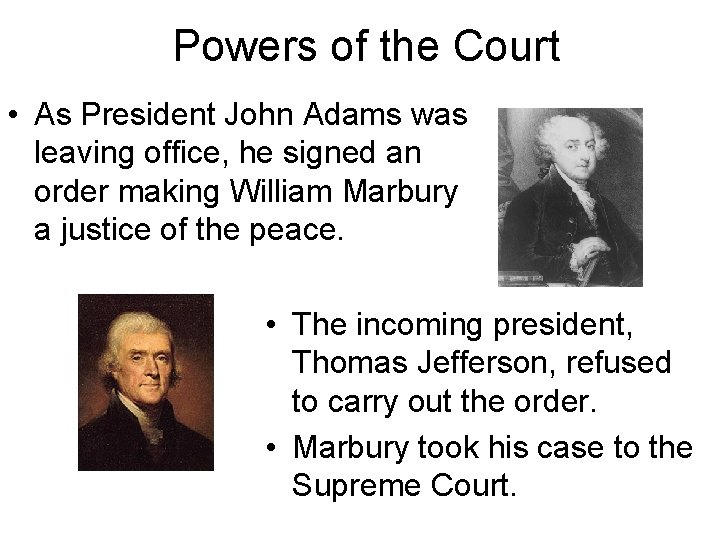 Powers of the Court

• As President John Adams was leaving office, he signed an order making William Marbury a justice of the peace.

• The incoming president, Thomas Jefferson, refused to carry out the order.

• Marbury took his case to the Supreme Court.